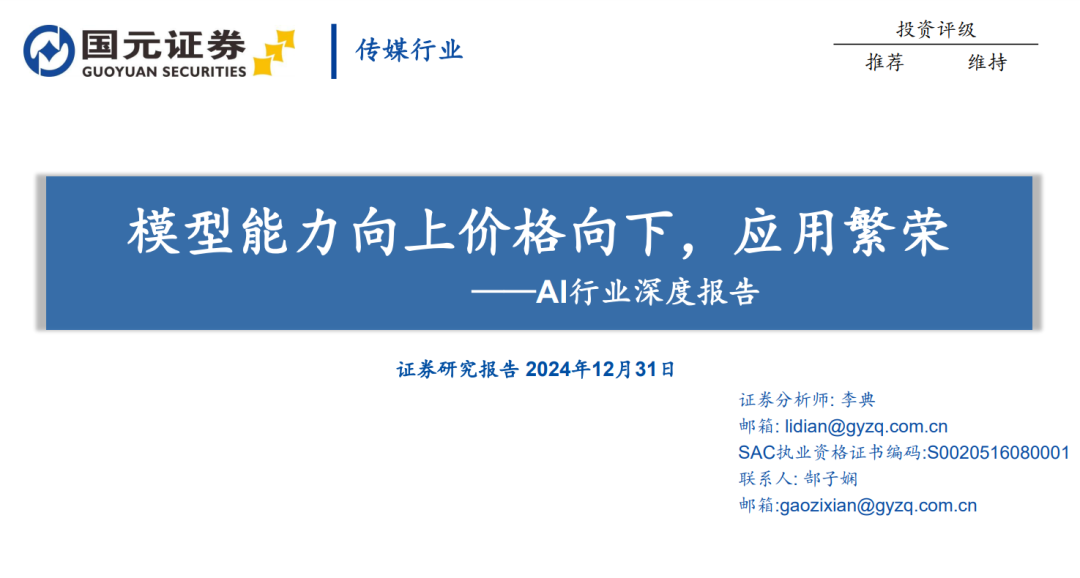 国元证券
GUOYUAN SECURITIES

传媒行业

投资评级

推荐 维持

模型能力向上价格向下，应用繁荣
——AI行业深度报告

证券研究报告 2024年12月31日

证券分析师: 李典
邮箱: lidian@gyzq.com.cn
SAC执业资格证书编码:S0020516080001
联系人: 郜子娴
邮箱:gaozixian@gyzq.com.cn